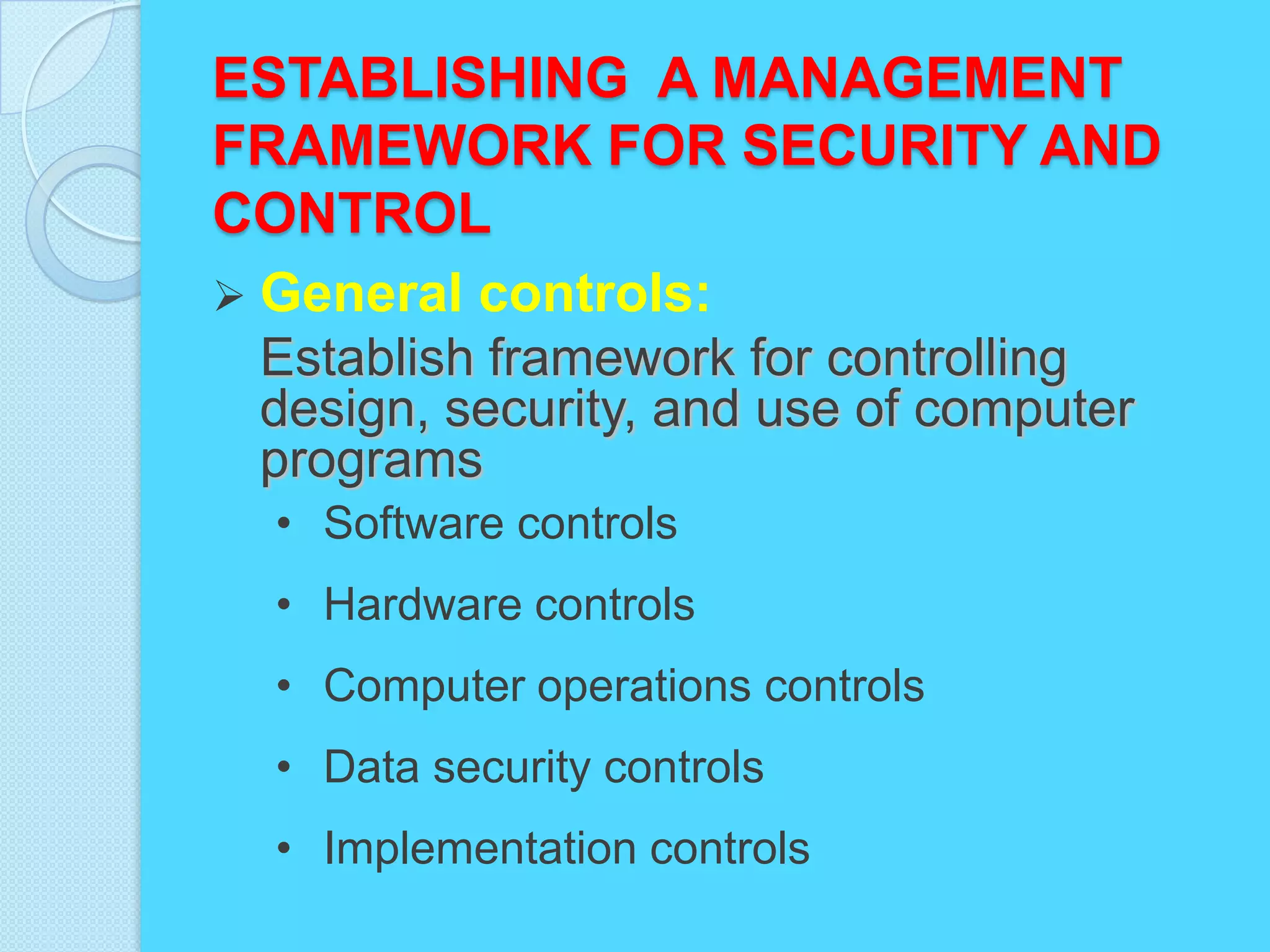 ESTABLISHING A MANAGEMENT FRAMEWORK FOR SECURITY AND CONTROL

➢ General controls:

Establish framework for controlling design, security, and use of computer programs

• Software controls
• Hardware controls
• Computer operations controls
• Data security controls
• Implementation controls